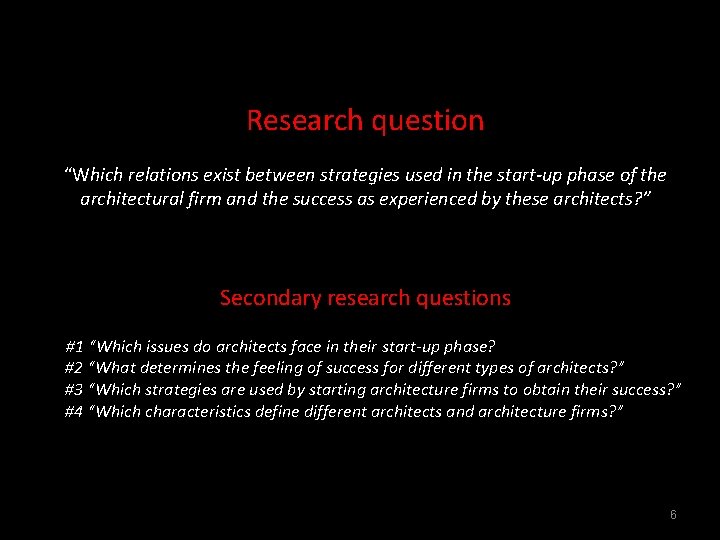 Research question

“Which relations exist between strategies used in the start-up phase of the architectural firm and the success as experienced by these architects?”

Secondary research questions

#1 “Which issues do architects face in their start-up phase?
#2 “What determines the feeling of success for different types of architects?”
#3 “Which strategies are used by starting architecture firms to obtain their success?”
#4 “Which characteristics define different architects and architecture firms?”

6